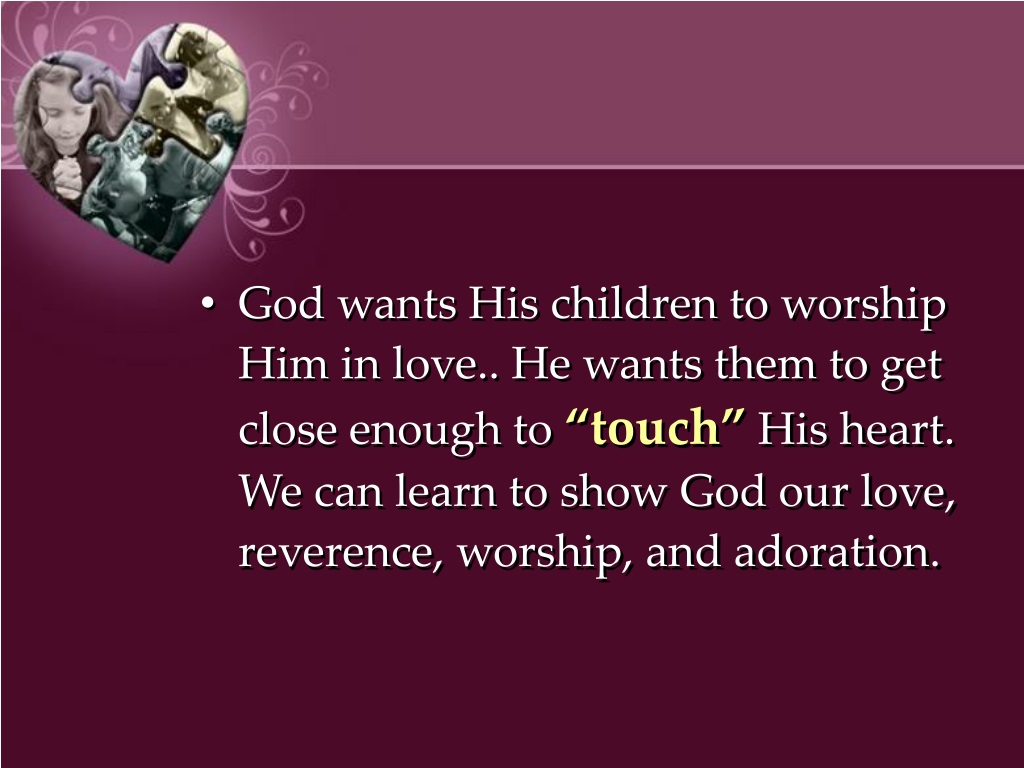 • God wants His children to worship Him in love.. He wants them to get close enough to “touch” His heart. We can learn to show God our love, reverence, worship, and adoration.